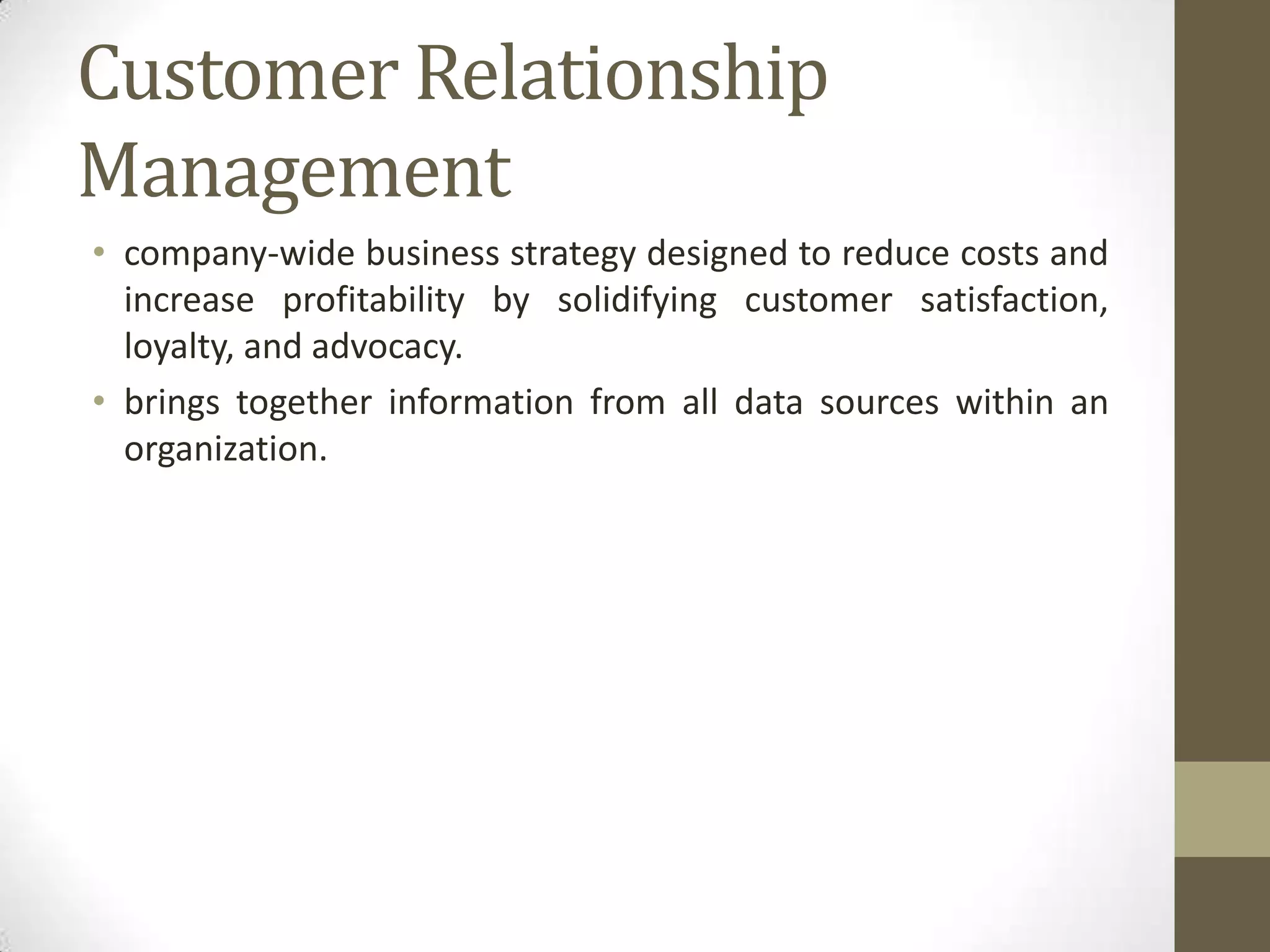 Customer Relationship Management

• company-wide business strategy designed to reduce costs and increase profitability by solidifying customer satisfaction, loyalty, and advocacy.

• brings together information from all data sources within an organization.